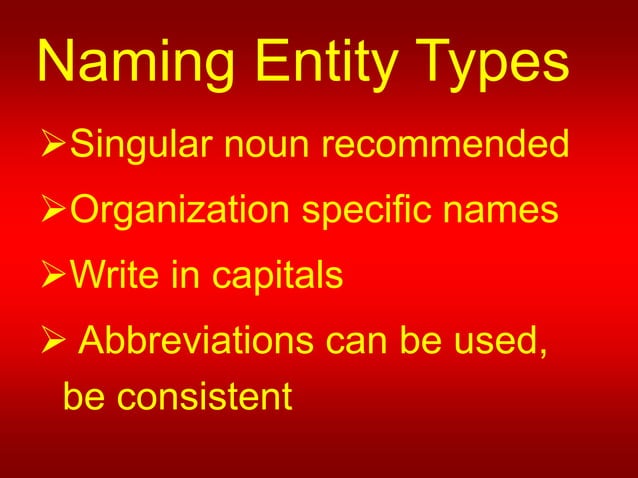 Naming Entity Types

➢Singular noun recommended

➢Organization specific names

➢Write in capitals

➢ Abbreviations can be used, be consistent